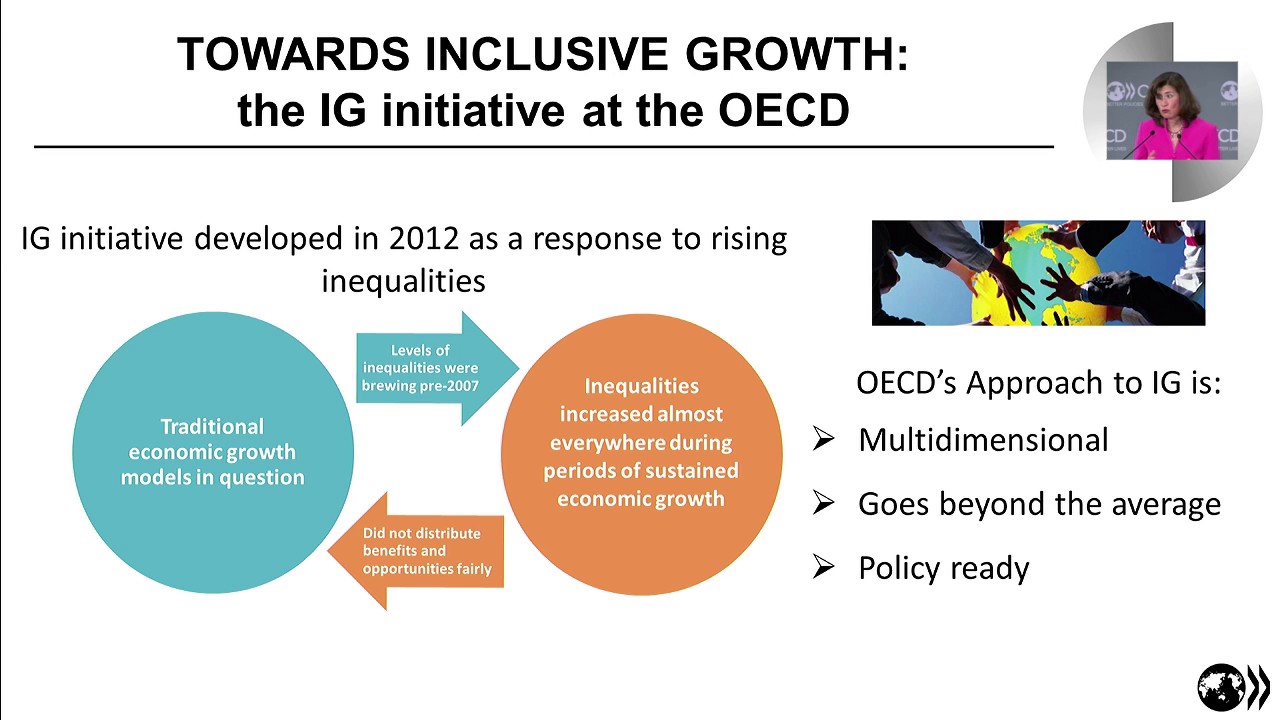 TOWARDS INCLUSIVE GROWTH:
the IG initiative at the OECD

IG initiative developed in 2012 as a response to rising inequalities

Traditional economic growth models in question

Levels of inequalities were brewing pre-2007

Inequalities increased almost everywhere during periods of sustained economic growth

Did not distribute benefits and opportunities fairly

OECD's Approach to IG is:

➢ Multidimensional

➢ Goes beyond the average

➢ Policy ready